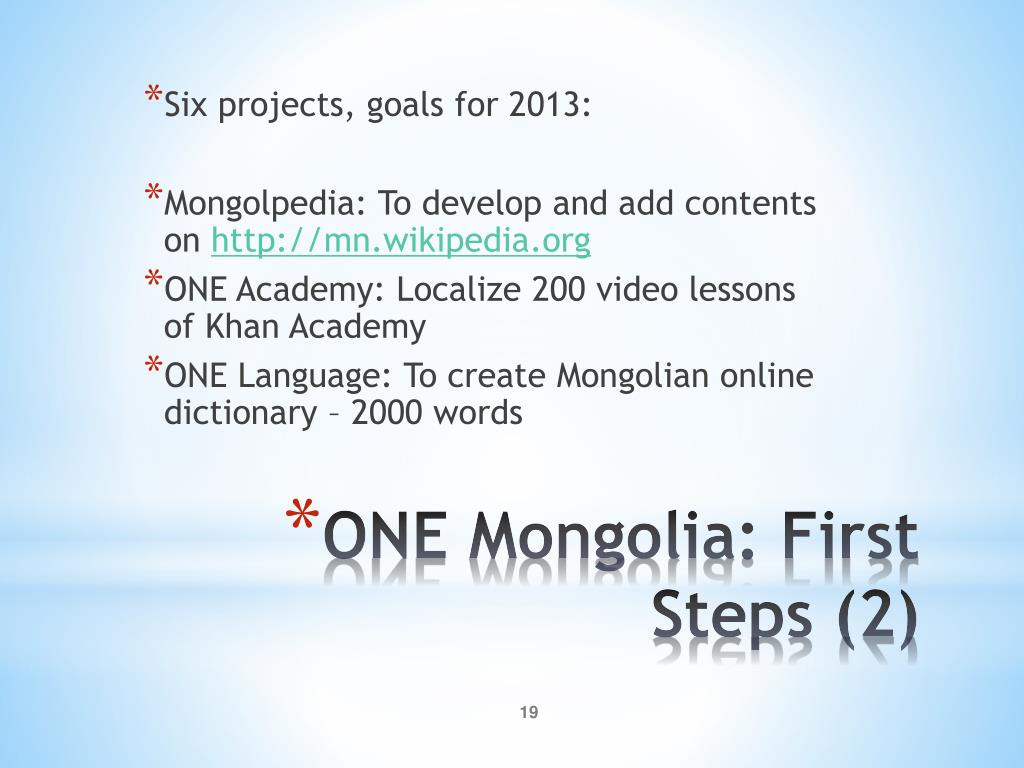 *Six projects, goals for 2013:

*Mongolpedia: To develop and add contents on http://mn.wikipedia.org

*ONE Academy: Localize 200 video lessons of Khan Academy

*ONE Language: To create Mongolian online dictionary – 2000 words

*ONE Mongolia: First Steps (2)

19